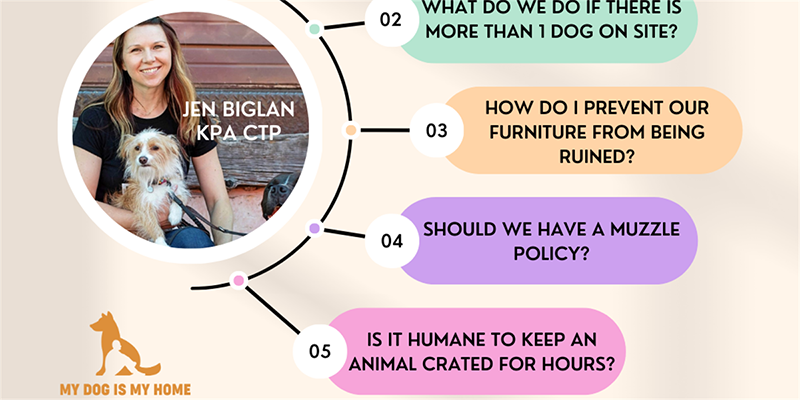 JEN BIGLAN
KPA CTP

02 WHAT DO WE DO IF THERE IS MORE THAN 1 DOG ON SITE?

03 HOW DO I PREVENT OUR FURNITURE FROM BEING RUINED?

04 SHOULD WE HAVE A MUZZLE POLICY?

05 IS IT HUMANE TO KEEP AN ANIMAL CRATED FOR HOURS?

MY DOG IS MY HOME